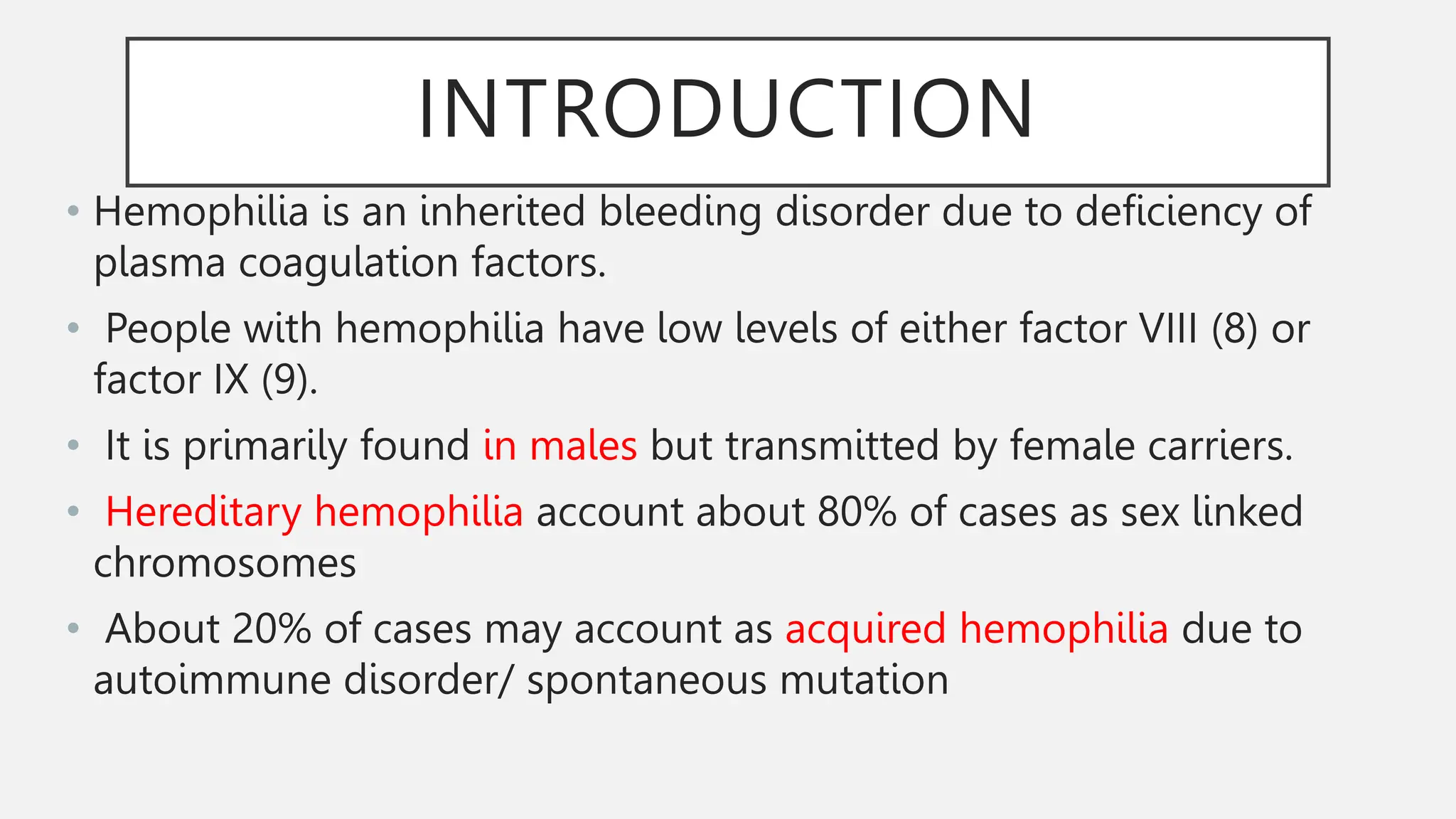 INTRODUCTION

• Hemophilia is an inherited bleeding disorder due to deficiency of plasma coagulation factors.

• People with hemophilia have low levels of either factor VIII (8) or factor IX (9).

• It is primarily found in males but transmitted by female carriers.

• Hereditary hemophilia account about 80% of cases as sex linked chromosomes

• About 20% of cases may account as acquired hemophilia due to autoimmune disorder/ spontaneous mutation